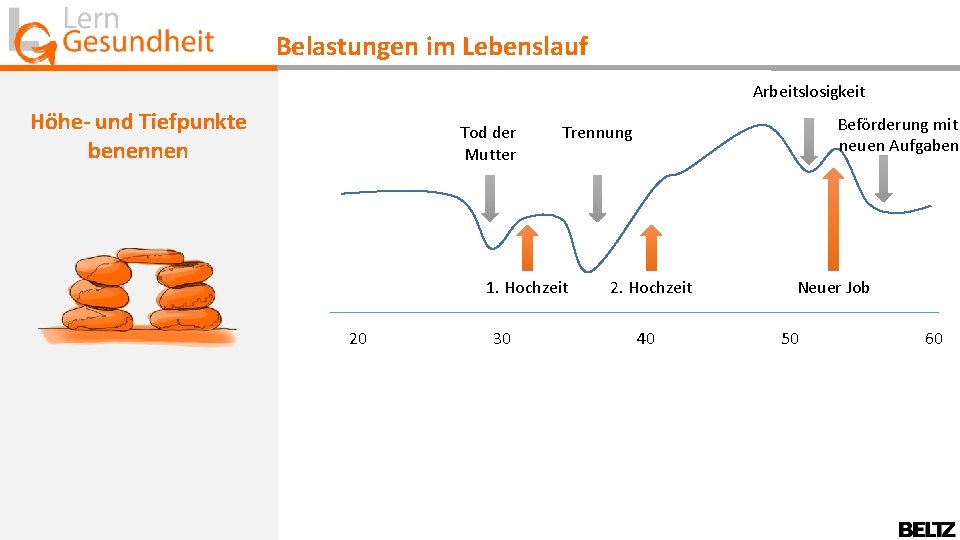 Lern
Gesundheit

Belastungen im Lebenslauf

Höhe- und Tiefpunkte benennen

Arbeitslosigkeit

Tod der Mutter

Trennung

Beförderung mit neuen Aufgaben

1. Hochzeit

2. Hochzeit

Neuer Job

20 30 40 50 60

BELTZ